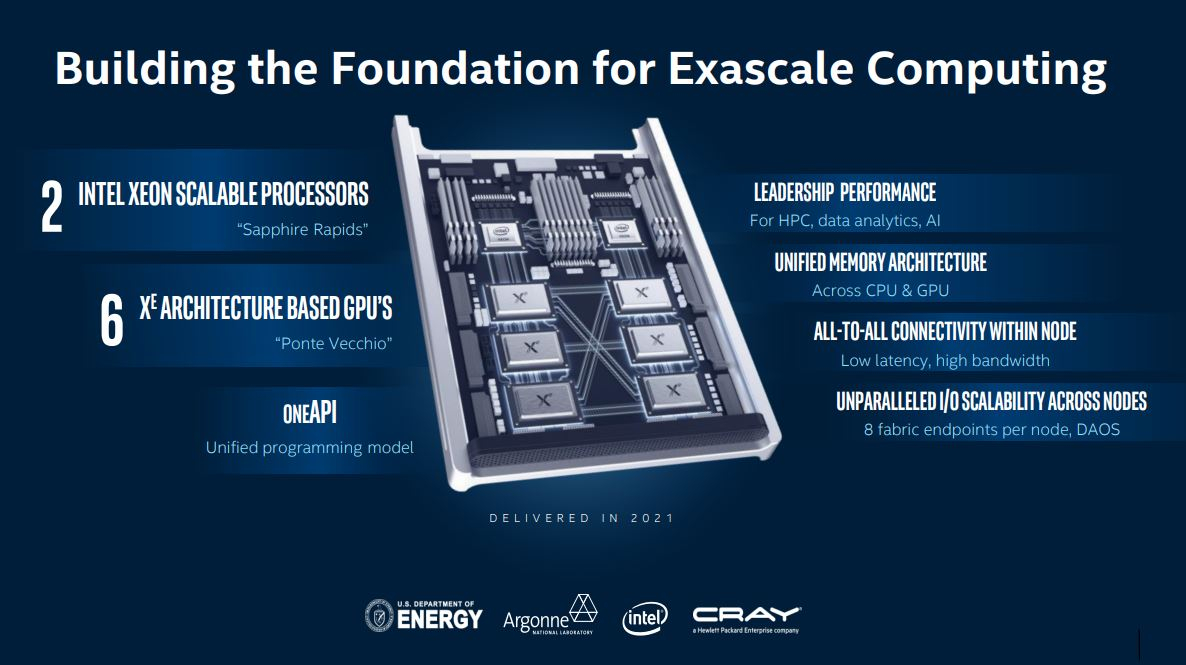 Building the Foundation for Exascale Computing

2 INTEL XEON SCALABLE PROCESSORS
"Sapphire Rapids"

6 $X^E$ ARCHITECTURE BASED GPU'S
"Ponte Vecchio"

ONEAPI
Unified programming model

LEADERSHIP PERFORMANCE
For HPC, data analytics, AI

UNIFIED MEMORY ARCHITECTURE
Across CPU & GPU

ALL-TO-ALL CONNECTIVITY WITHIN NODE
Low latency, high bandwidth

UNPARALLELED I/O SCALABILITY ACROSS NODES
8 fabric endpoints per node, DAOS

DELIVERED IN 2021

U.S. DEPARTMENT OF ENERGY
Argonne NATIONAL LABORATORY
intel
CRAY a Hewlett Packard Enterprise company